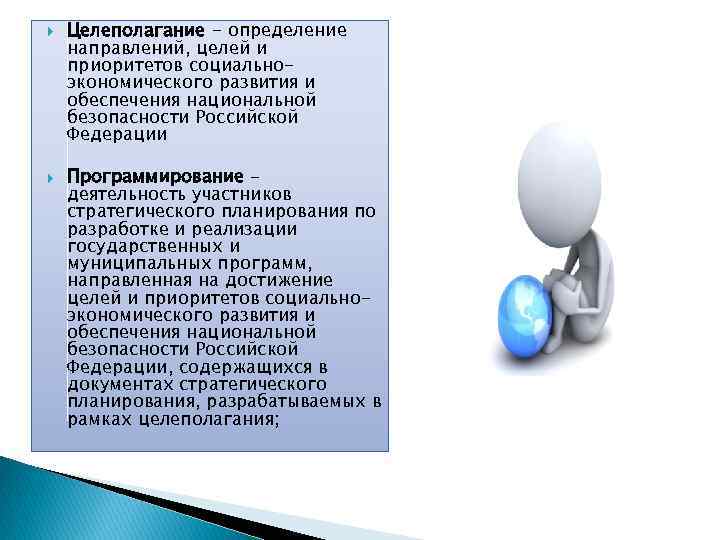 Целеполагание – определение направлений, целей и приоритетов социально-экономического развития и обеспечения национальной безопасности Российской Федерации

Программирование – деятельность участников стратегического планирования по разработке и реализации государственных и муниципальных программ, направленная на достижение целей и приоритетов социально-экономического развития и обеспечения национальной безопасности Российской Федерации, содержащихся в документах стратегического планирования, разрабатываемых в рамках целеполагания;